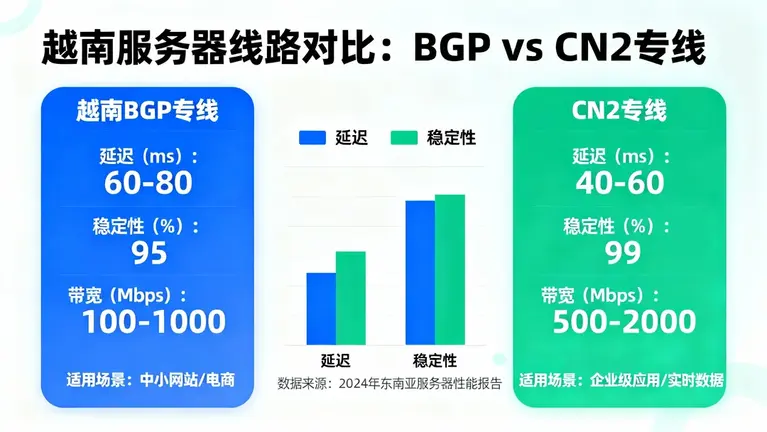 越南服务器线路对比：BGP vs CN2专线

越南BGP专线

延迟（ms）：
60-80

稳定性（%）：
95

带宽（Mbps）：
100-1000

适用场景：中小网站/电商

延迟 稳定性

延迟 稳定性

数据来源：2024年东南亚服务器性能报告

CN2专线

延迟（ms）：
40-60

稳定性（%）：
99

带宽（Mbps）：
500-2000

适用场景：企业级应用/实时数据